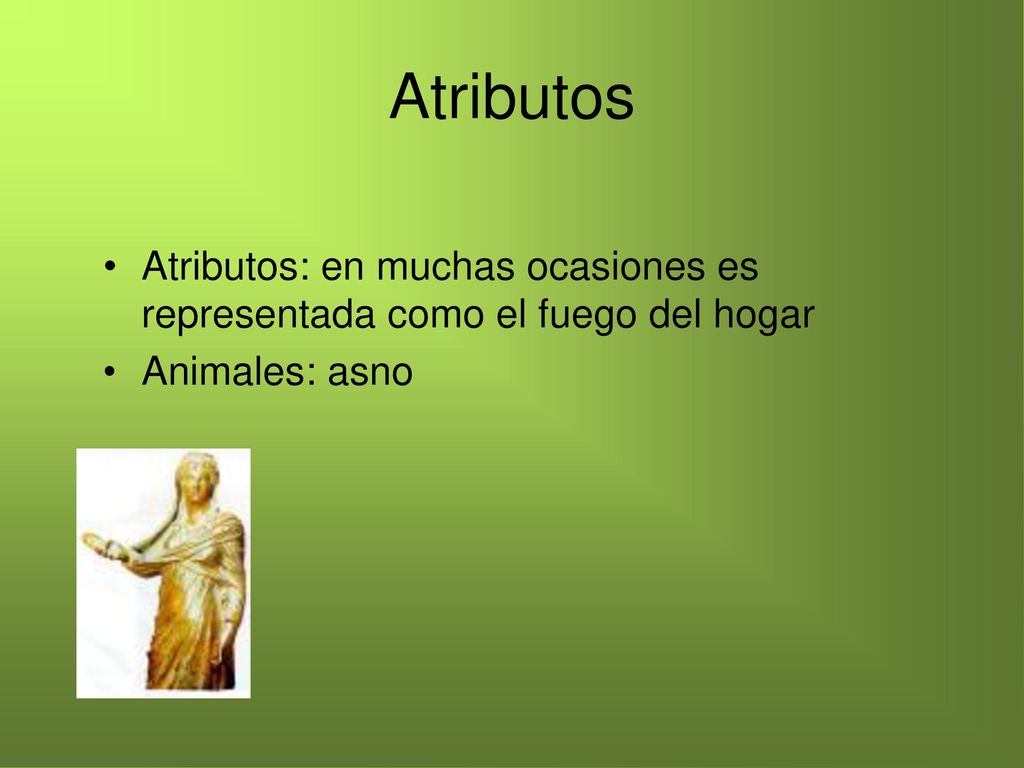 Atributos

• Atributos: en muchas ocasiones es representada como el fuego del hogar
• Animales: asno